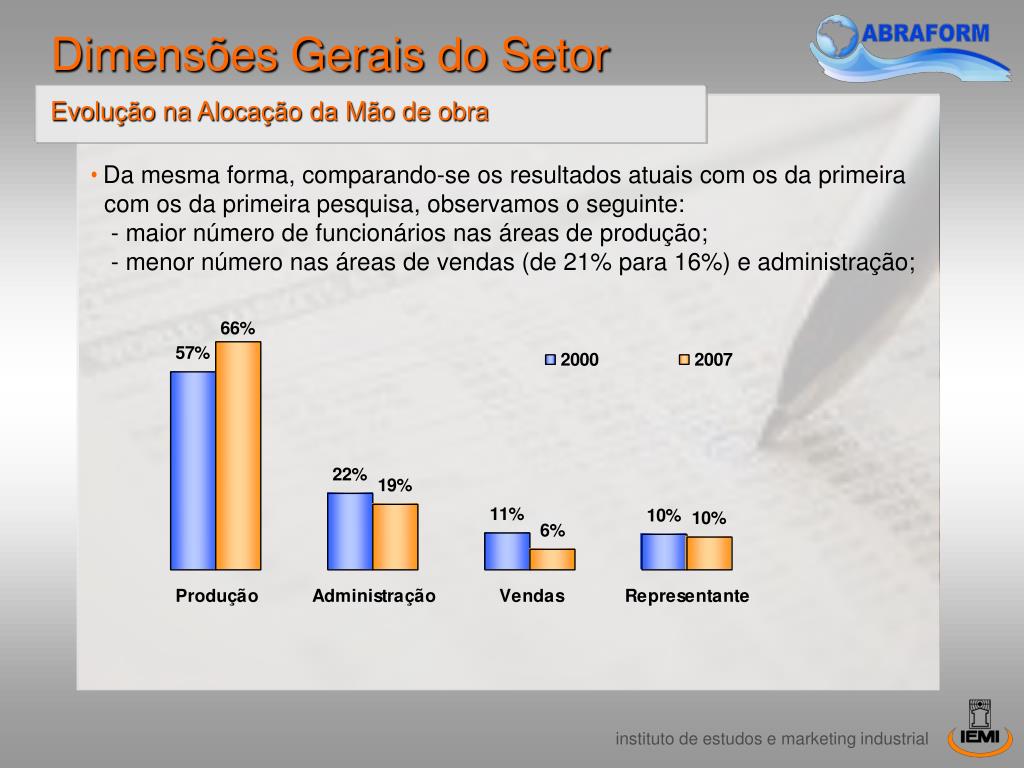 Dimensões Gerais do Setor

ABRAFORM

Evolução na Alocação da Mão de obra

• Da mesma forma, comparando-se os resultados atuais com os da primeira com os da primeira pesquisa, observamos o seguinte:
- maior número de funcionários nas áreas de produção;
- menor número nas áreas de vendas (de 21% para 16%) e administração;

2000
2007

57%
66%
22%
19%
11%
6%
10%
10%

Produção
Administração
Vendas
Representante

instituto de estudos e marketing industrial

IEMI